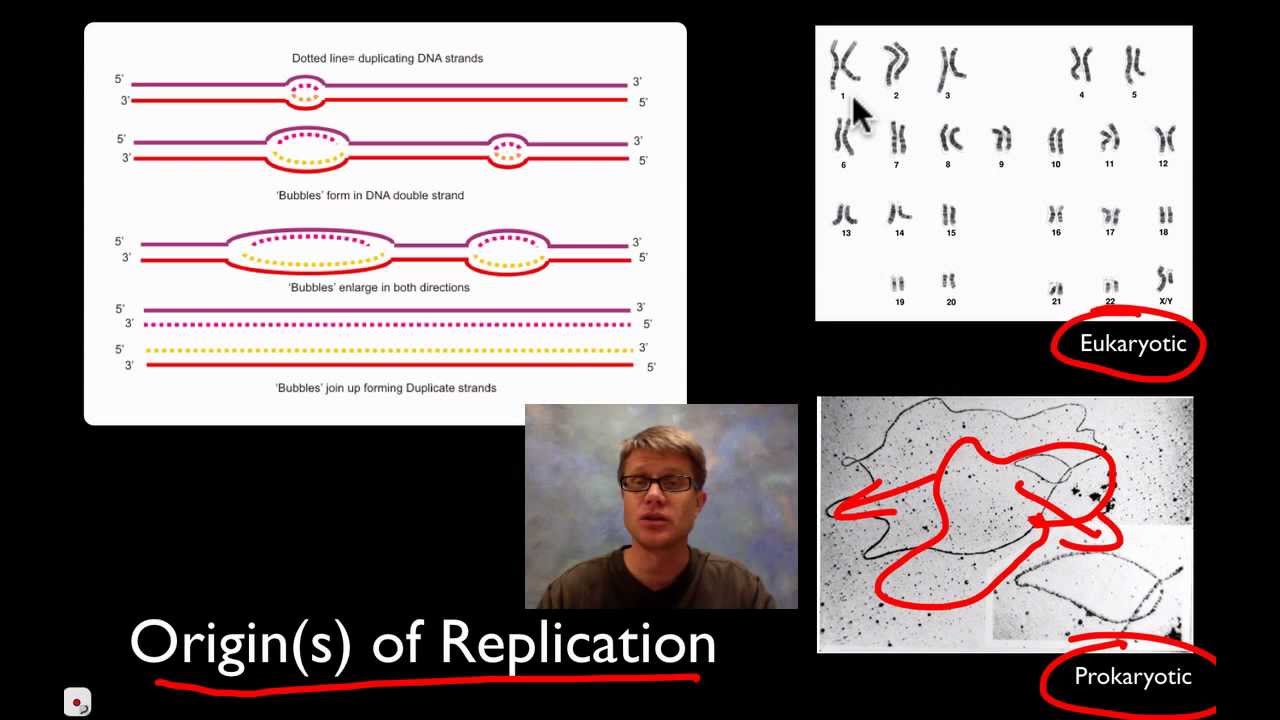 Dotted line= duplicating DNA strands

5' 3'
3' 5'

5' 3'
3' 5'

'Bubbles' form in DNA double strand

5' 3'
3' 5'

'Bubbles' enlarge in both directions

5' 3'
3' 5'
5' 3'
3' 5'

'Bubbles' join up forming Duplicate strands

1 2 3 4 5
6 7 8 9 10 11 12
13 14 15 16 17 18
19 20 21 22 X/Y

Eukaryotic

Prokaryotic

Origin(s) of Replication